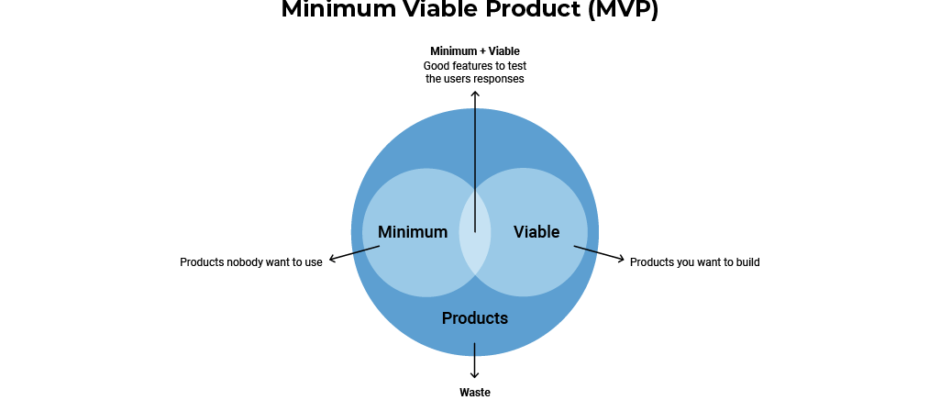 Minimum Viable Product (MVP)

Minimum + Viable
Good features to test the users responses

Minimum

Viable

Products nobody want to use

Products you want to build

Products

Waste